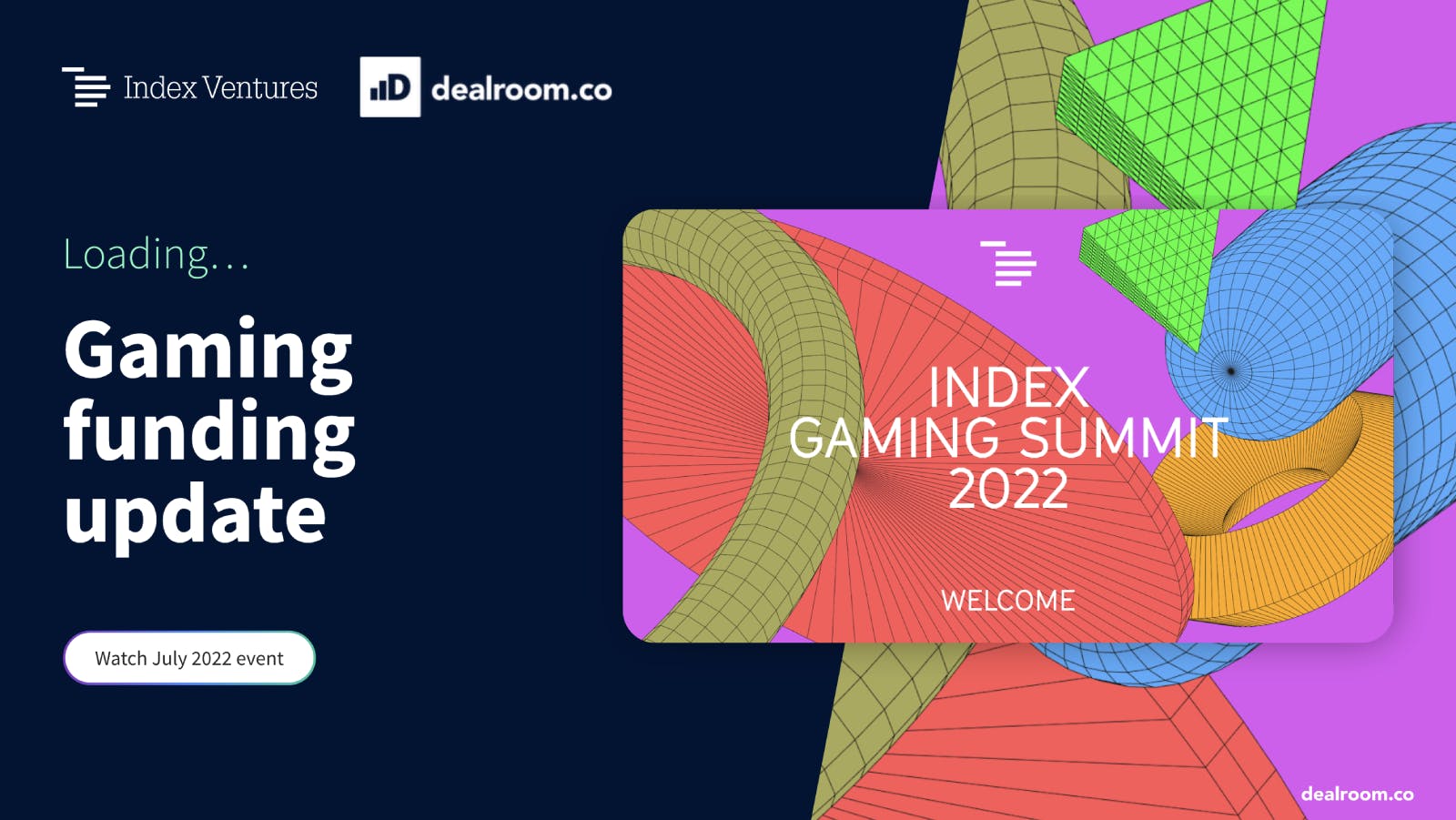 Index Ventures

dealroom.co

Loading...

Gaming funding update

Watch July 2022 event

INDEX GAMING SUMMIT 2022

WELCOME

dealroom.co